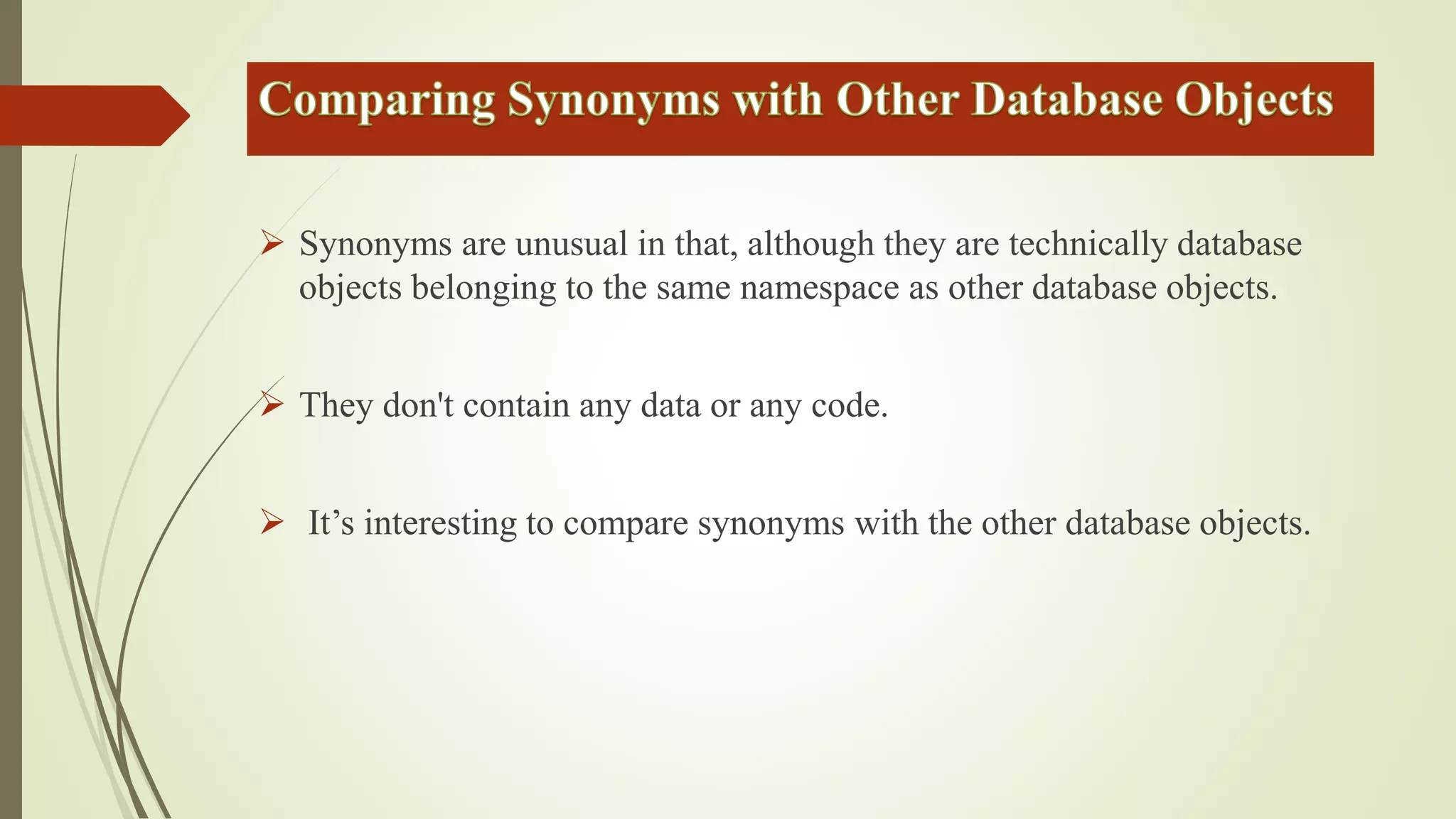 Comparing Synonyms with Other Database Objects

➢ Synonyms are unusual in that, although they are technically database objects belonging to the same namespace as other database objects.

➢ They don't contain any data or any code.

➢ It’s interesting to compare synonyms with the other database objects.